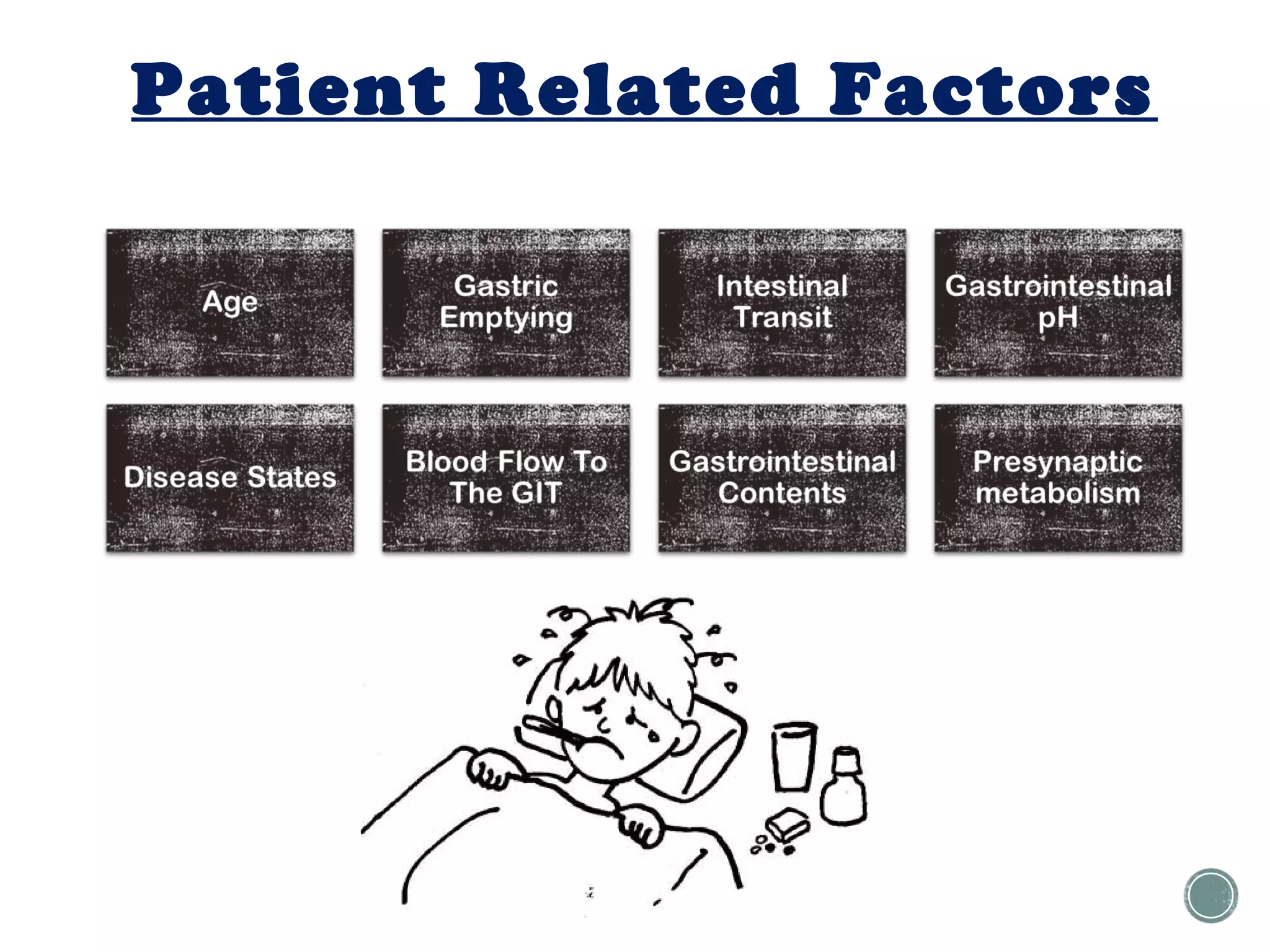 Patient Related Factors

Age

Gastric Emptying

Intestinal Transit

Gastrointestinal pH

Disease States

Blood Flow To The GIT

Gastrointestinal Contents

Presynaptic metabolism